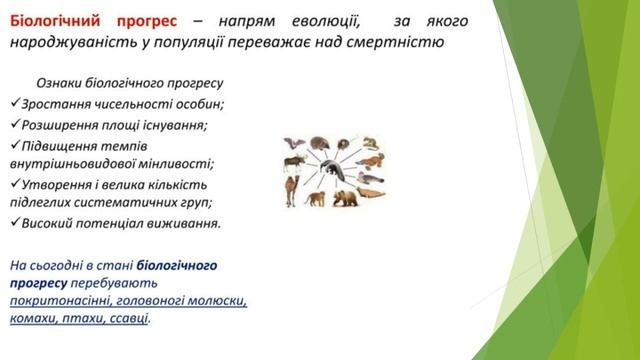 Біологічний прогрес – напрям еволюції, за якого народжуваність у популяції переважає над смертністю

Ознаки біологічного прогресу
✓Зростання чисельності особин;
✓Розширення площі існування;
✓Підвищення темпів внутрішньовидової мінливості;
✓Утворення і велика кількість підлеглих систематичних груп;
✓Високий потенціал виживання.

На сьогодні в стані біологічного прогресу перебувають покритонасінні, головоногі молюски, комахи, птахи, ссавці.